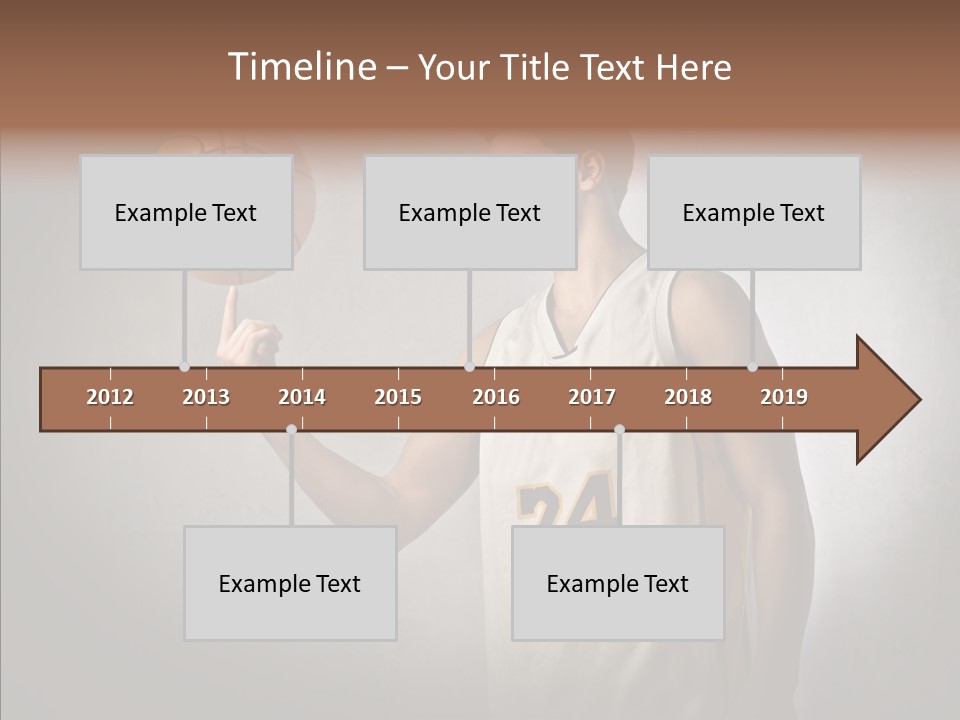 Timeline – Your Title Text Here

Example Text

Example Text

Example Text

2012 2013 2014 2015 2016 2017 2018 2019

24

Example Text

Example Text